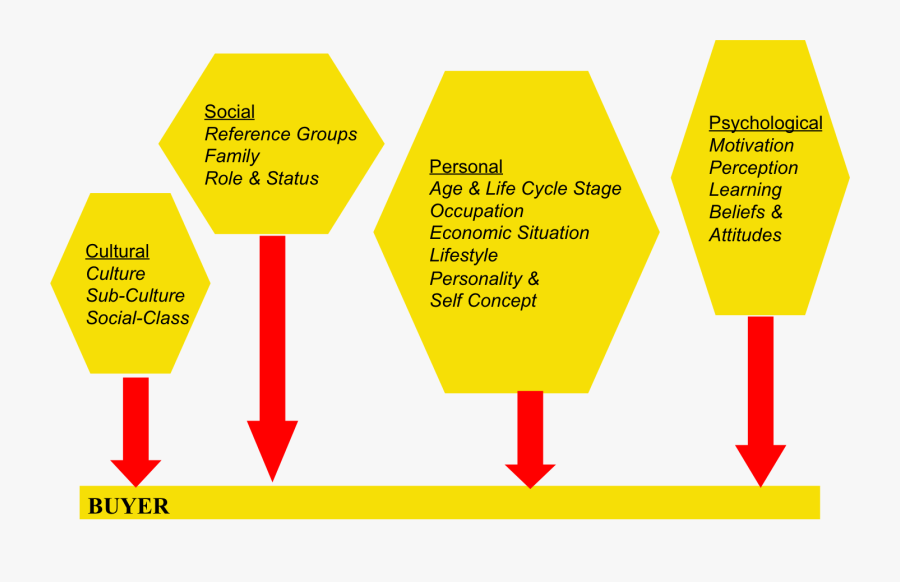 Cultural
Culture
Sub-Culture
Social-Class

Social
Reference Groups
Family
Role & Status

Personal
Age & Life Cycle Stage
Occupation
Economic Situation
Lifestyle
Personality &
Self Concept

Psychological
Motivation
Perception
Learning
Beliefs &
Attitudes

BUYER